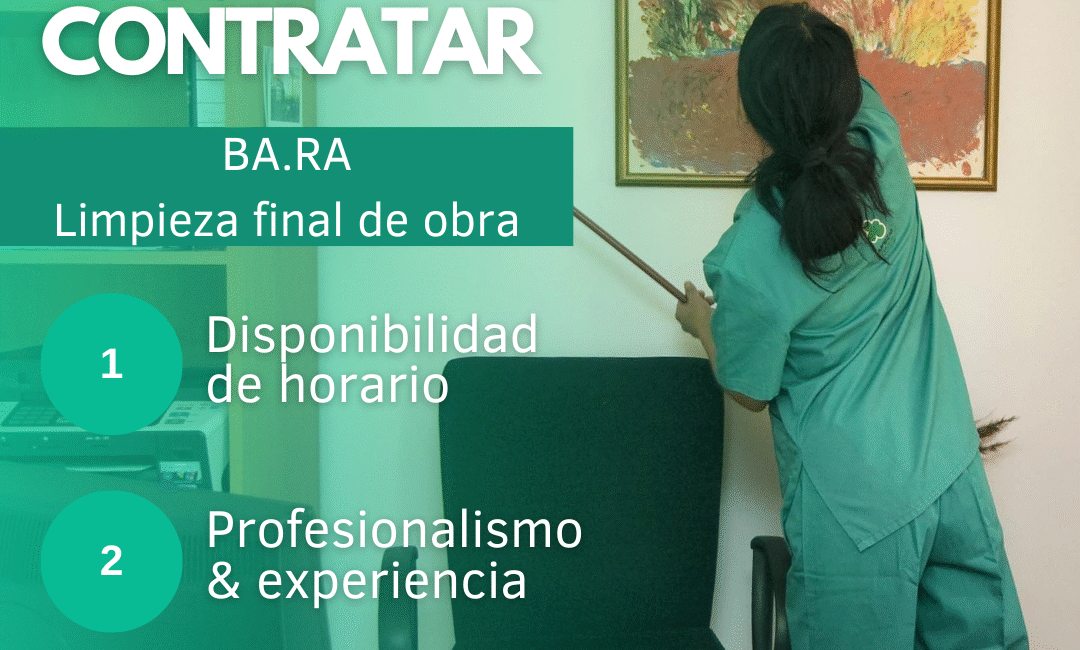 CONTRATAR

BA.RA
Limpieza final de obra

1
Disponibilidad de horario

2
Profesionalismo & experiencia